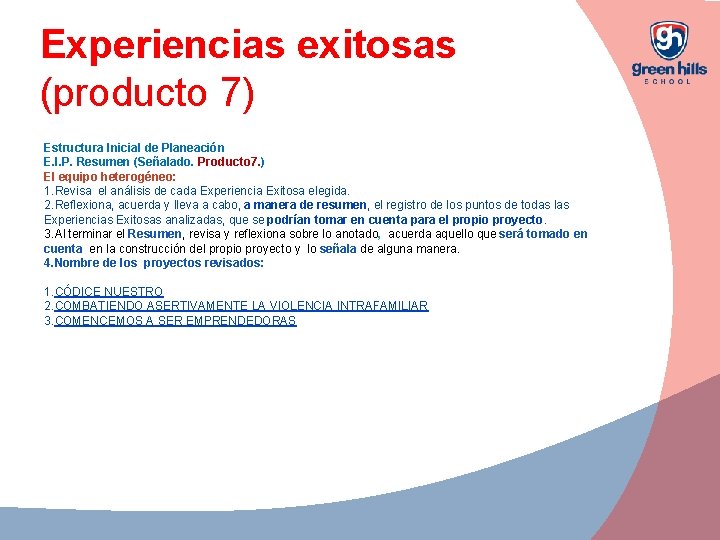 Experiencias exitosas (producto 7)

gh
green hills
SCHOOL

Estructura Inicial de Planeación
E.I.P. Resumen (Señalado. Producto7.)
El equipo heterogéneo:
1.Revisa el análisis de cada Experiencia Exitosa elegida.
2.Reflexiona, acuerda y lleva a cabo, a manera de resumen, el registro de los puntos de todas las Experiencias Exitosas analizadas, que se podrían tomar en cuenta para el propio proyecto.
3.Al terminar el Resumen, revisa y reflexiona sobre lo anotado, acuerda aquello que será tomado en cuenta en la construcción del propio proyecto y lo señala de alguna manera.
4.Nombre de los proyectos revisados:

1.CÓDICE NUESTRO
2.COMBATIENDO ASERTIVAMENTE LA VIOLENCIA INTRAFAMILIAR
3.COMENCEMOS A SER EMPRENDEDORAS